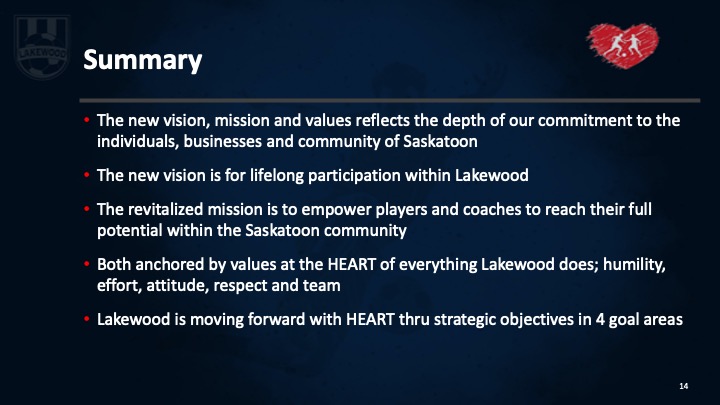 LAKEWOOD

Summary

• The new vision, mission and values reflects the depth of our commitment to the individuals, businesses and community of Saskatoon

• The new vision is for lifelong participation within Lakewood

• The revitalized mission is to empower players and coaches to reach their full potential within the Saskatoon community

• Both anchored by values at the HEART of everything Lakewood does; humility, effort, attitude, respect and team

• Lakewood is moving forward with HEART thru strategic objectives in 4 goal areas

14